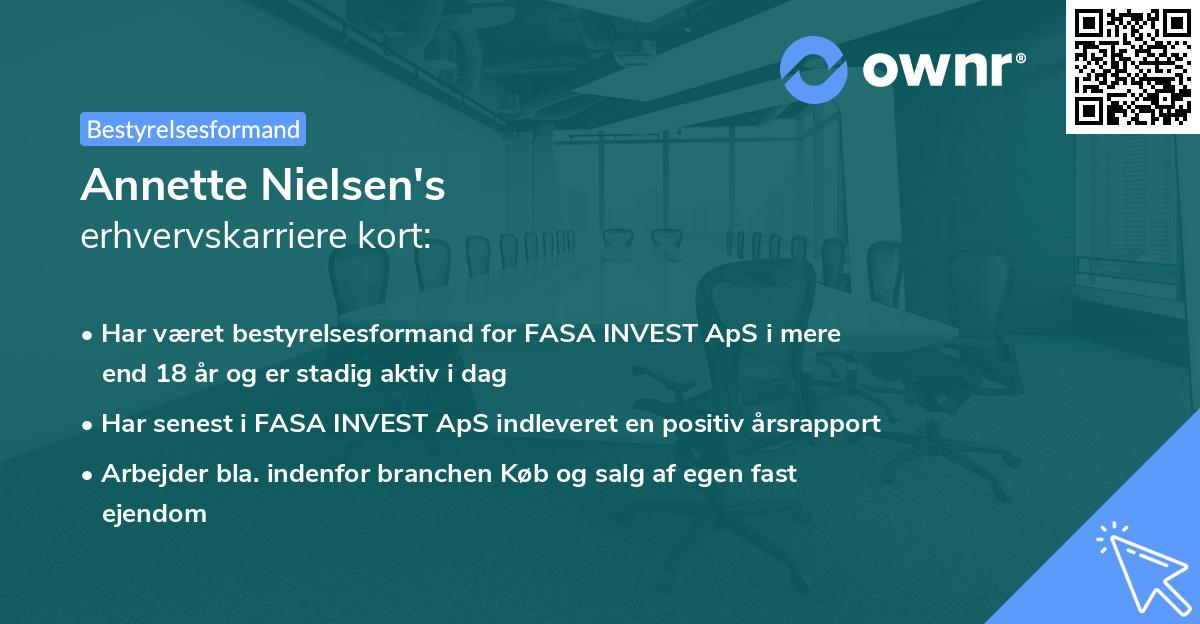 ownr®

Bestyrelsesformand

Annette Nielsen's
erhvervskarriere kort:

• Har været bestyrelsesformand for FASA INVEST ApS i mere end 18 år og er stadig aktiv i dag

• Har senest i FASA INVEST ApS indleveret en positiv årsrapport

• Arbejder bla. indenfor branchen Køb og salg af egen fast ejendom